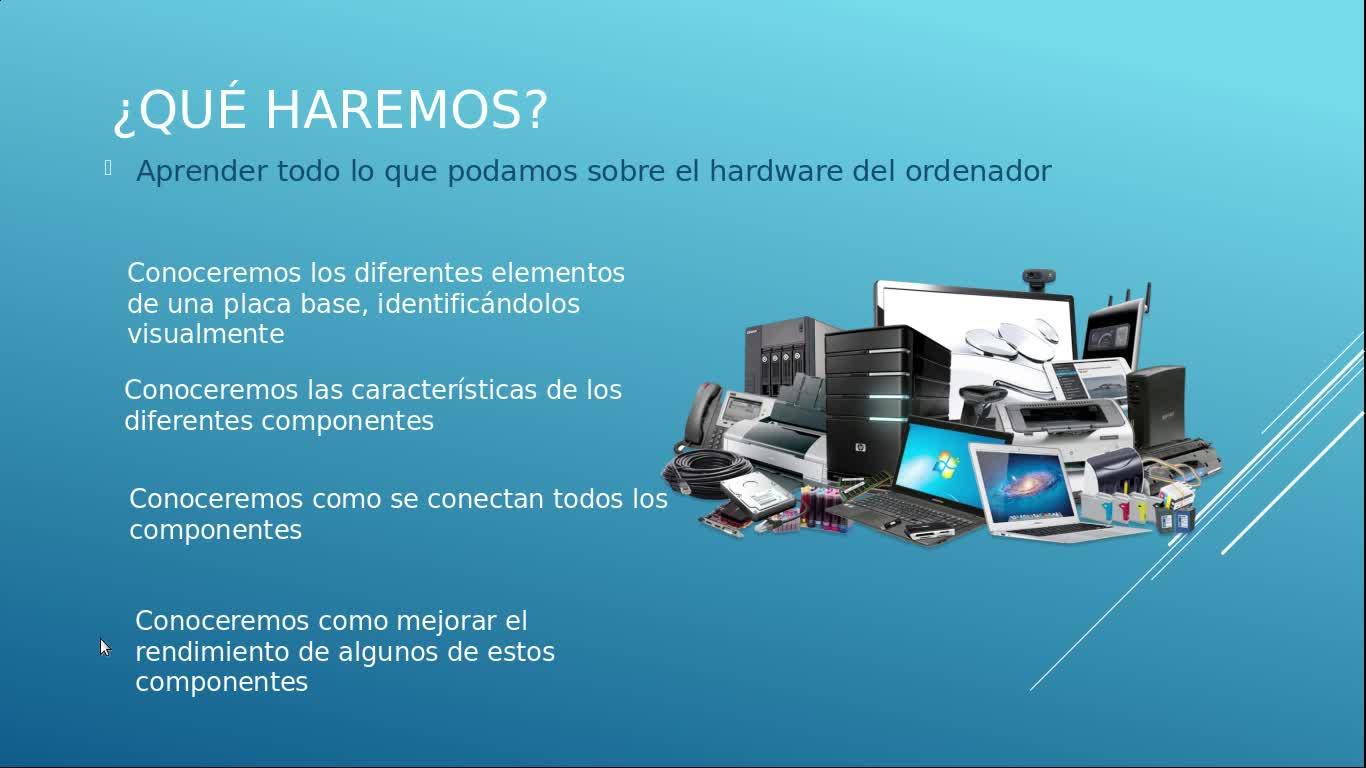 ¿QUÉ HAREMOS?

Aprender todo lo que podamos sobre el hardware del ordenador

Conoceremos los diferentes elementos de una placa base, identificándolos visualmente

Conoceremos las características de los diferentes componentes

Conoceremos como se conectan todos los componentes

Conoceremos como mejorar el rendimiento de algunos de estos componentes